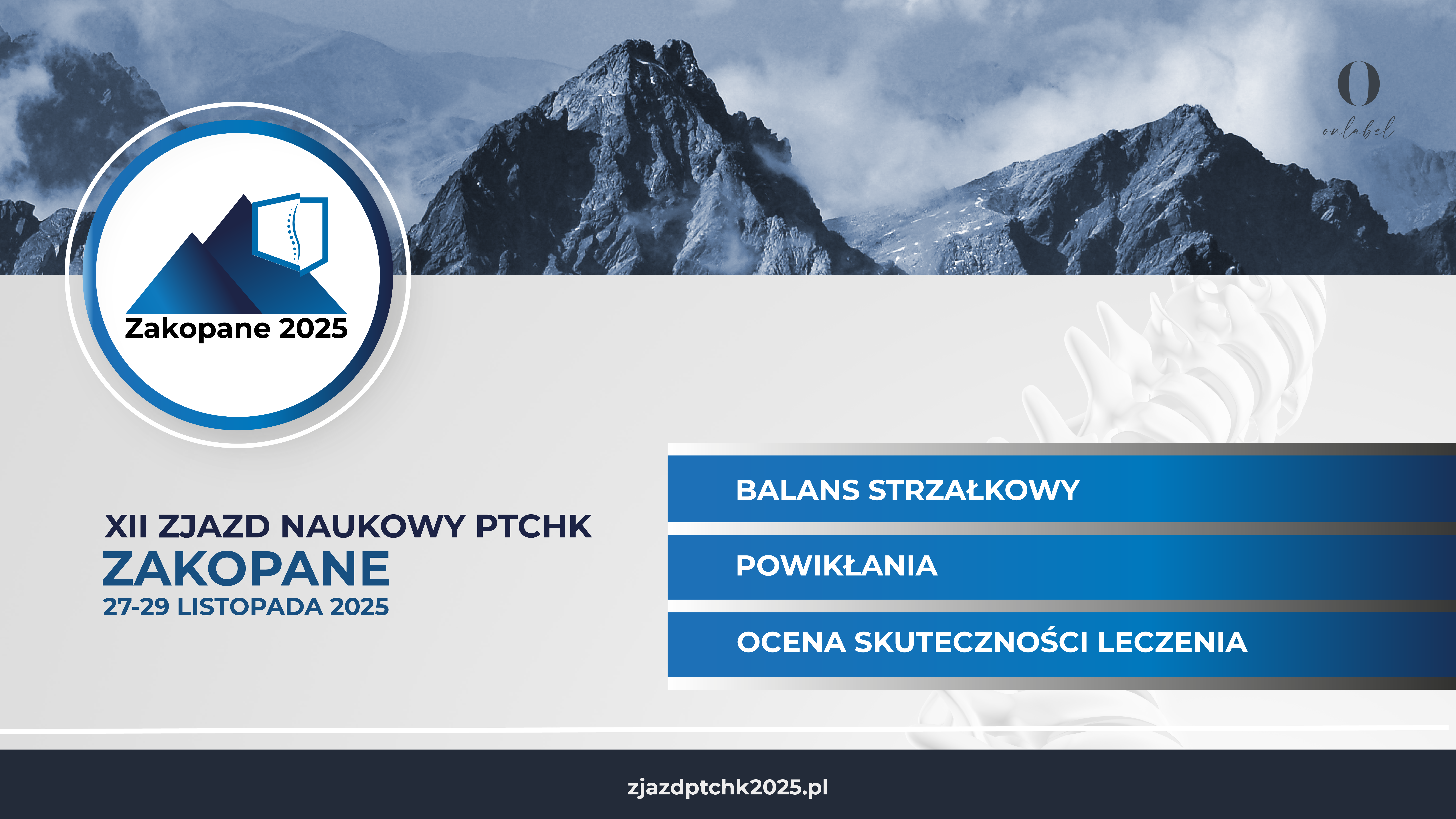 O
onlabel

Zakopane 2025

XII ZJAZD NAUKOWY PTCHK
ZAKOPANE
27-29 LISTOPADA 2025

BALANS STRZAŁKOWY

POWIKŁANIA

OCENA SKUTECZNOŚCI LECZENIA

zjazdptchk2025.pl